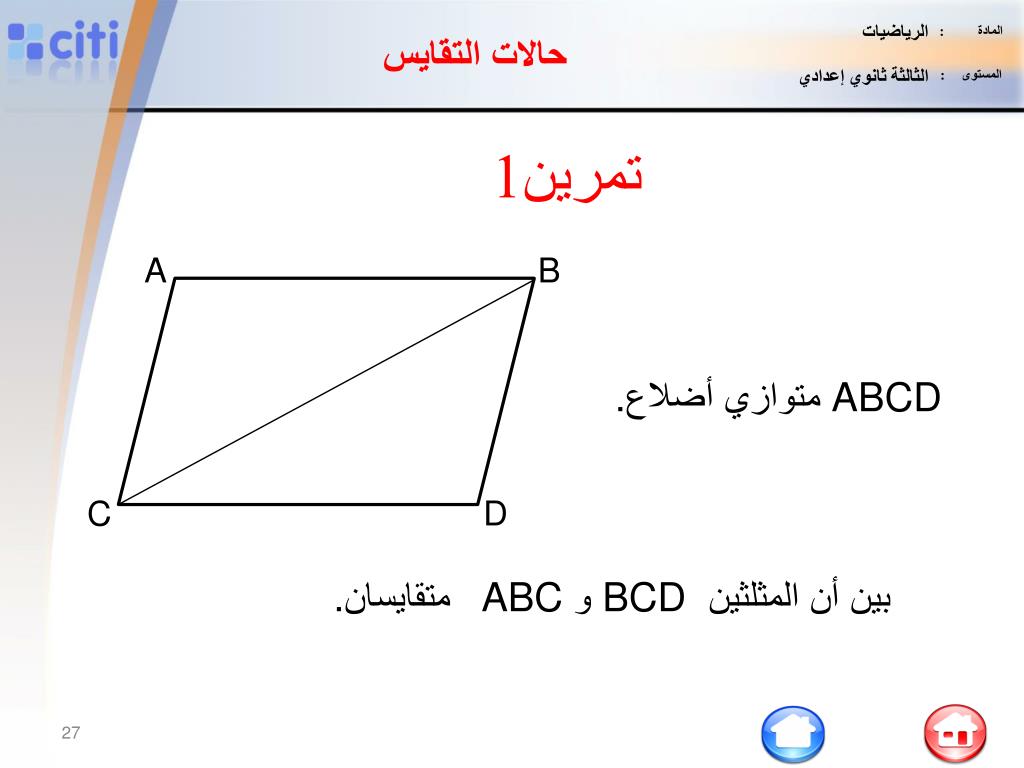 citi

حالات التقايس

المادة : الرياضيات
المستوى : الثالثة ثانوي إعدادي

تمرين1

A B C D

ABCD متوازي أضلاع.

بين أن المثلثين BCD و ABC متقايسان.

27